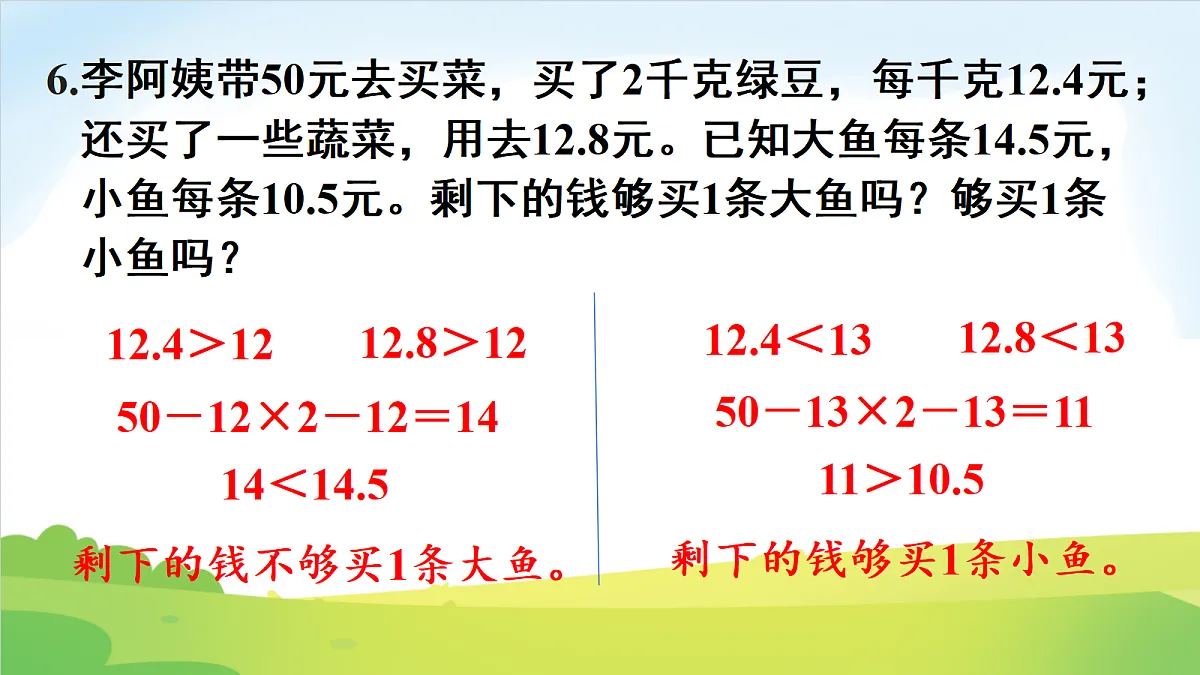 6.李阿姨带50元去买菜，买了2千克绿豆，每千克12.4元；还买了一些蔬菜，用去12.8元。已知大鱼每条14.5元，小鱼每条10.5元。剩下的钱够买1条大鱼吗？够买1条小鱼吗？

$12.4>12$ $12.8>12$

$50-12\times2-12=14$

$14<14.5$

剩下的钱不够买1条大鱼。

$12.4<13$ $12.8<13$

$50-13\times2-13=11$

$11>10.5$

剩下的钱够买1条小鱼。